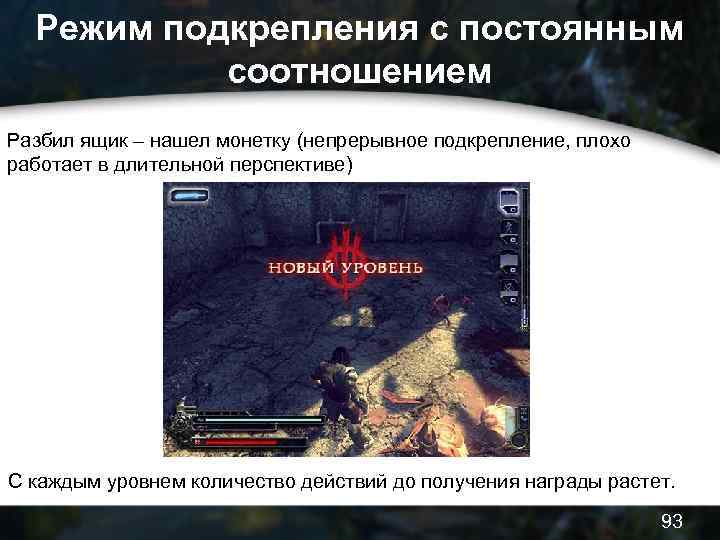 Режим подкрепления с постоянным соотношением

Разбил ящик – нашел монетку (непрерывное подкрепление, плохо работает в длительной перспективе)

НОВЫЙ УРОВЕНЬ

С каждым уровнем количество действий до получения награды растет.

93